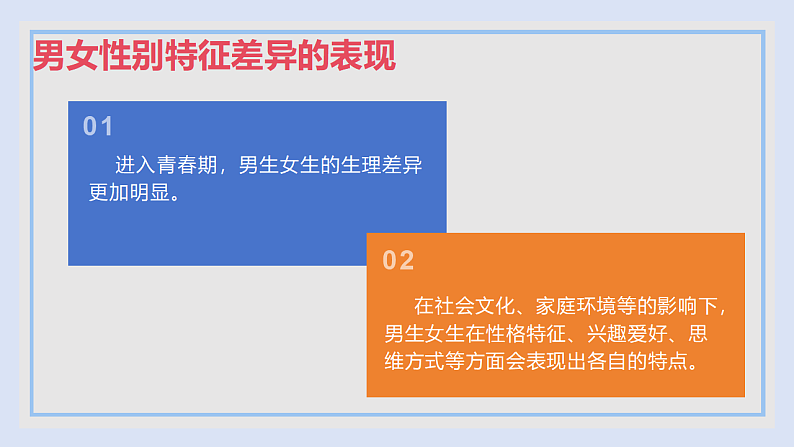 男女性别特征差异的表现

01

进入青春期，男生女生的生理差异更加明显。

02

在社会文化、家庭环境等的影响下，男生女生在性格特征、兴趣爱好、思维方式等方面会表现出各自的特点。